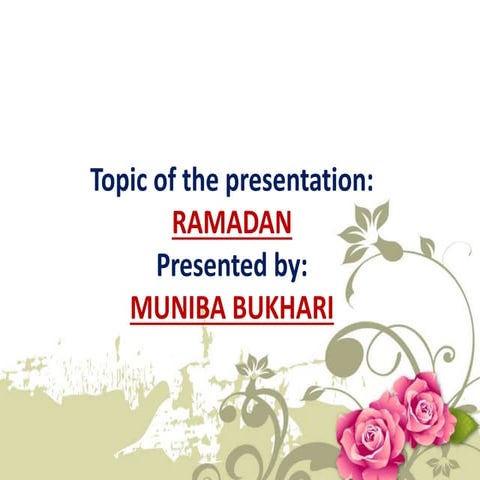 Topic of the presentation:
RAMADAN
Presented by:
MUNIBA BUKHARI